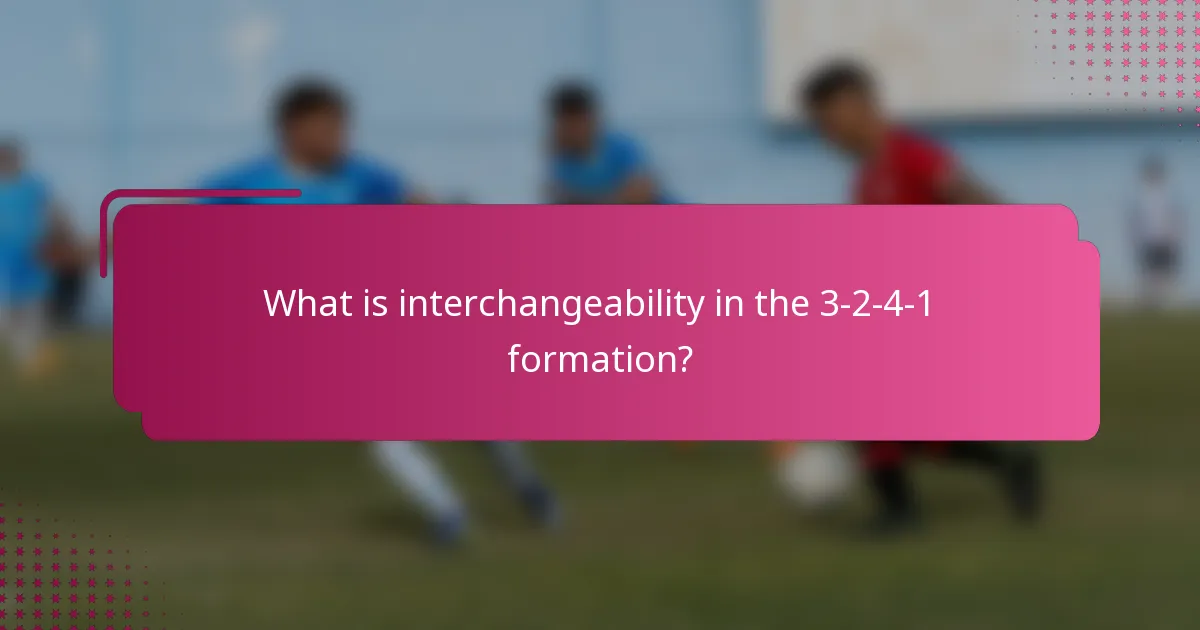 What is interchangeability in the 3-2-4-1 formation?